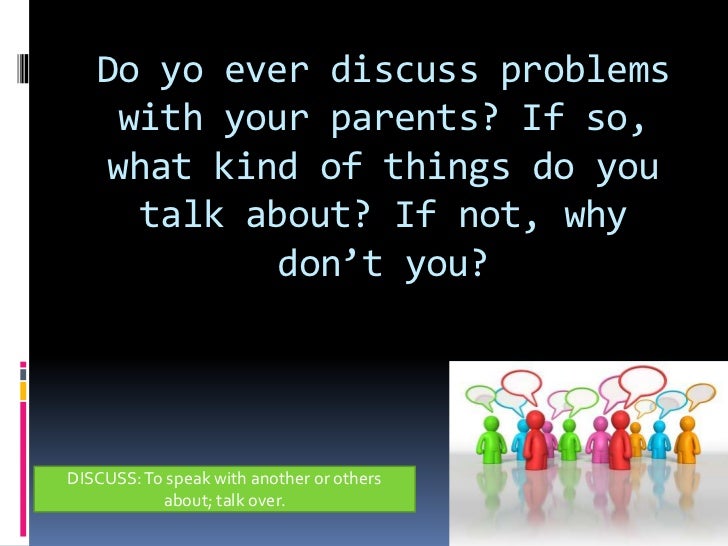 Do yo ever discuss problems with your parents? If so, what kind of things do you talk about? If not, why don’t you?

DISCUSS: To speak with another or others about; talk over.